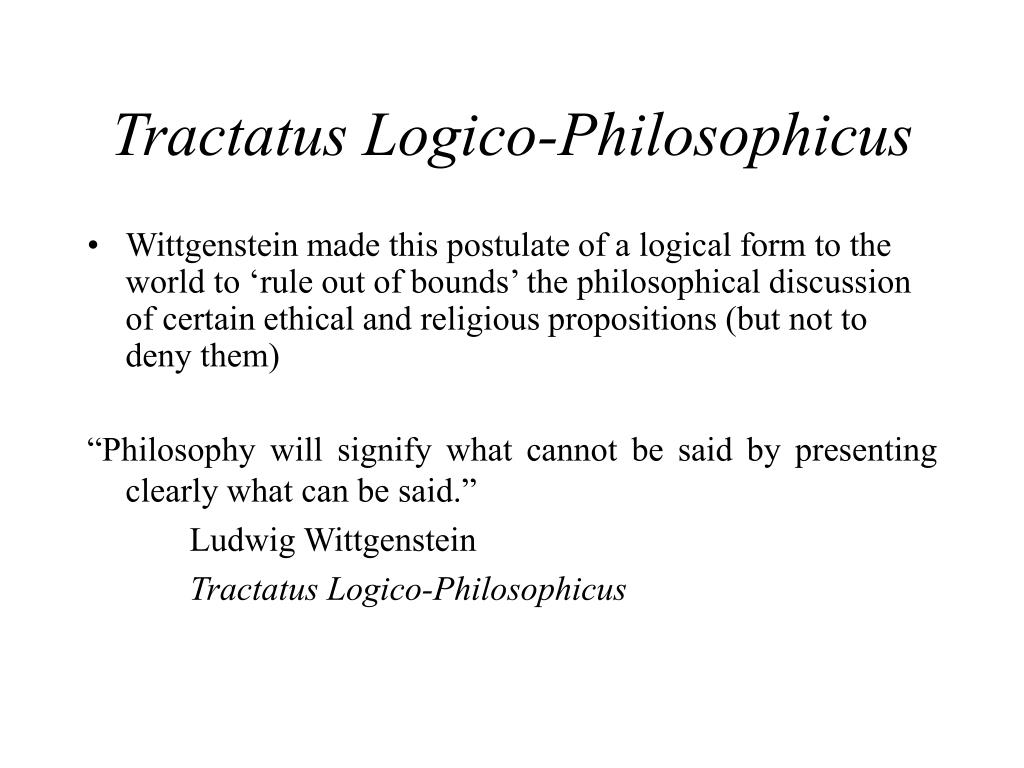 Tractatus Logico-Philosophicus

• Wittgenstein made this postulate of a logical form to the world to ‘rule out of bounds’ the philosophical discussion of certain ethical and religious propositions (but not to deny them)

“Philosophy will signify what cannot be said by presenting clearly what can be said.”

Ludwig Wittgenstein

Tractatus Logico-Philosophicus